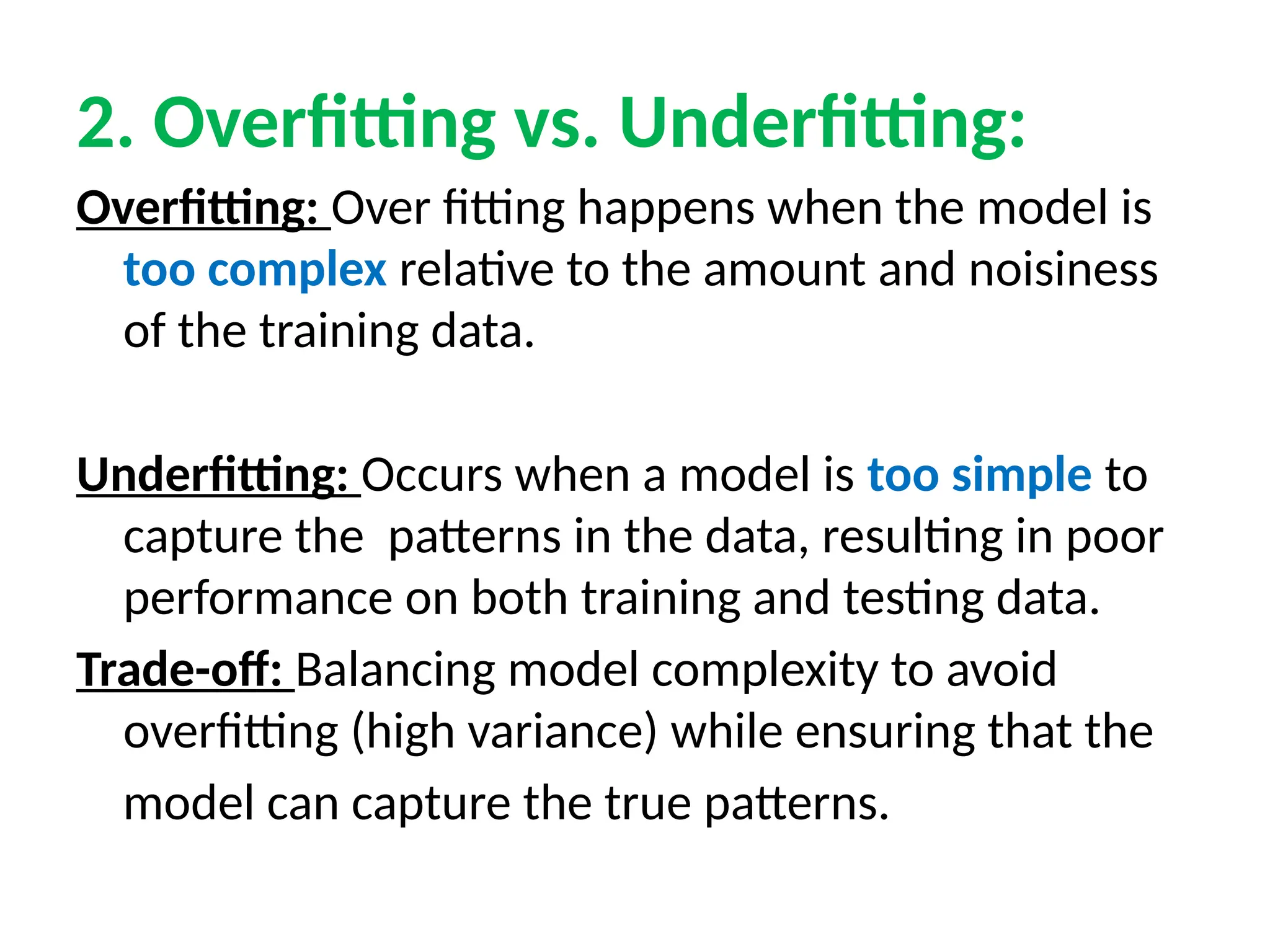 2. Overfitting vs. Underfitting:

Overfitting: Over fitting happens when the model is too complex relative to the amount and noisiness of the training data.

Underfitting: Occurs when a model is too simple to capture the patterns in the data, resulting in poor performance on both training and testing data.

Trade-off: Balancing model complexity to avoid overfitting (high variance) while ensuring that the model can capture the true patterns.